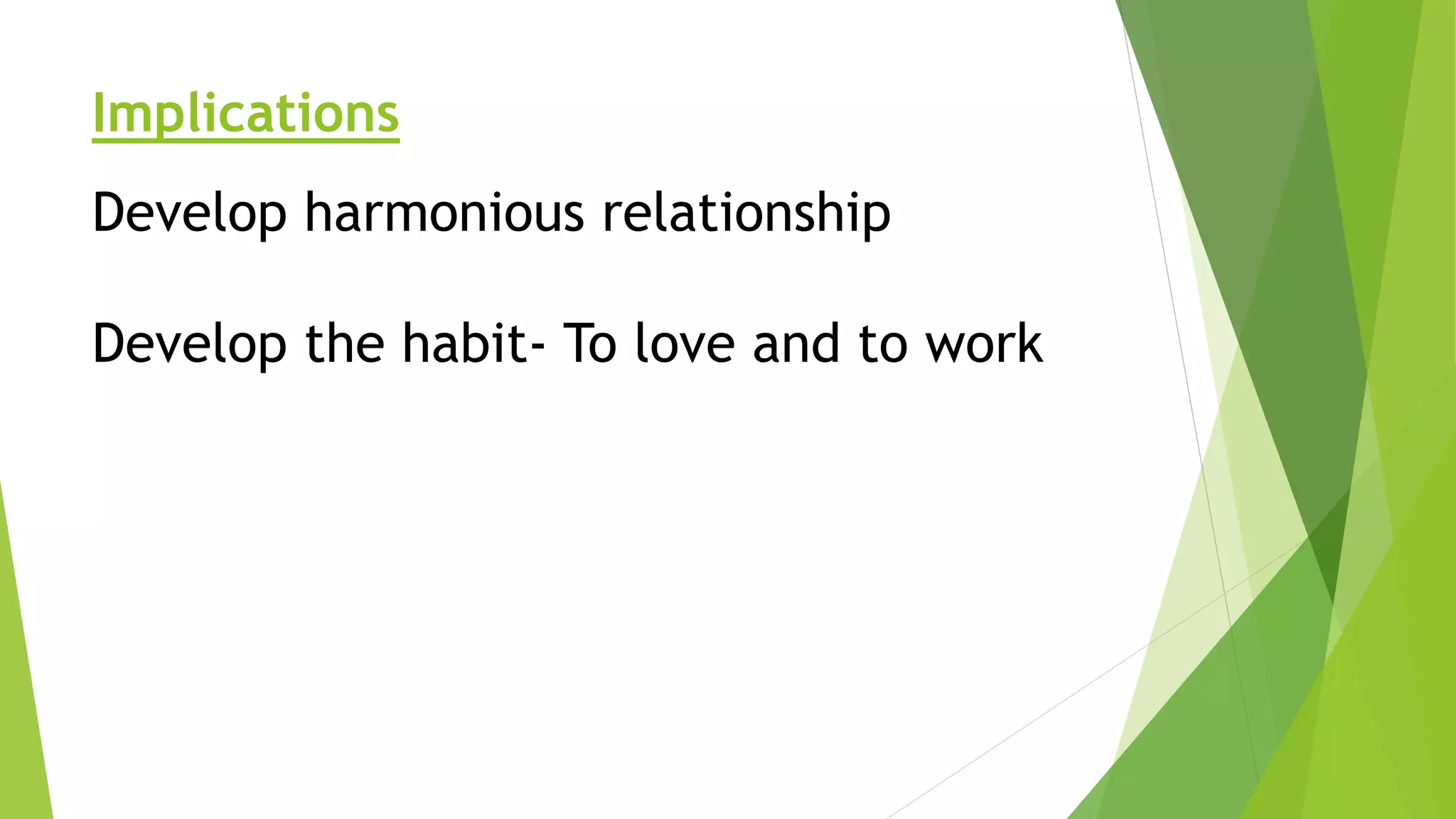 Implications

Develop harmonious relationship

Develop the habit- To love and to work